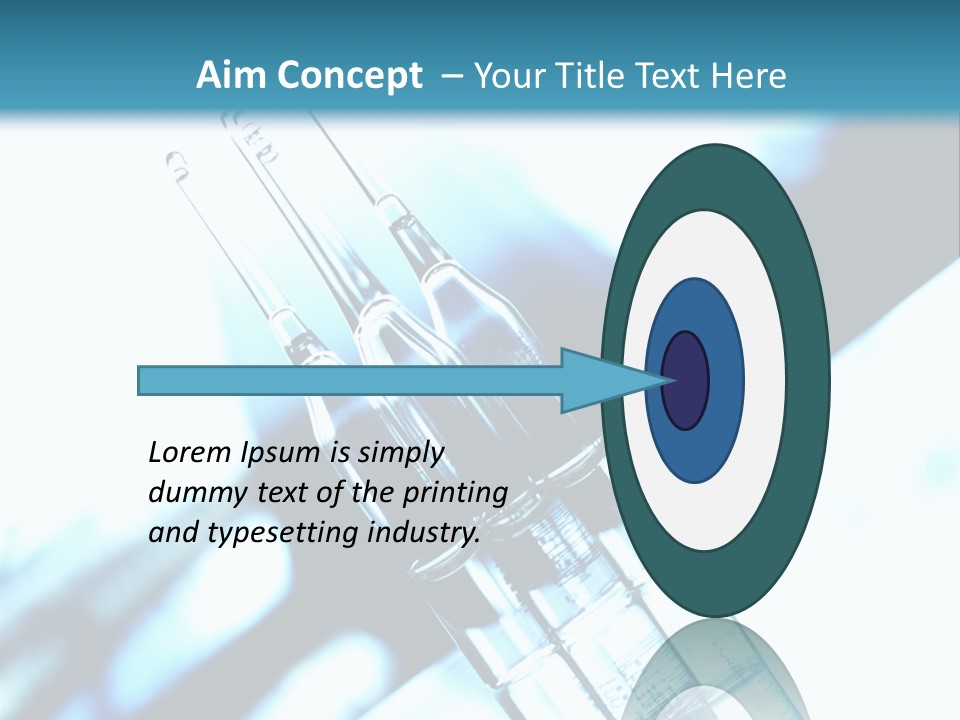 Aim Concept – Your Title Text Here

Lorem Ipsum is simply dummy text of the printing and typesetting industry.